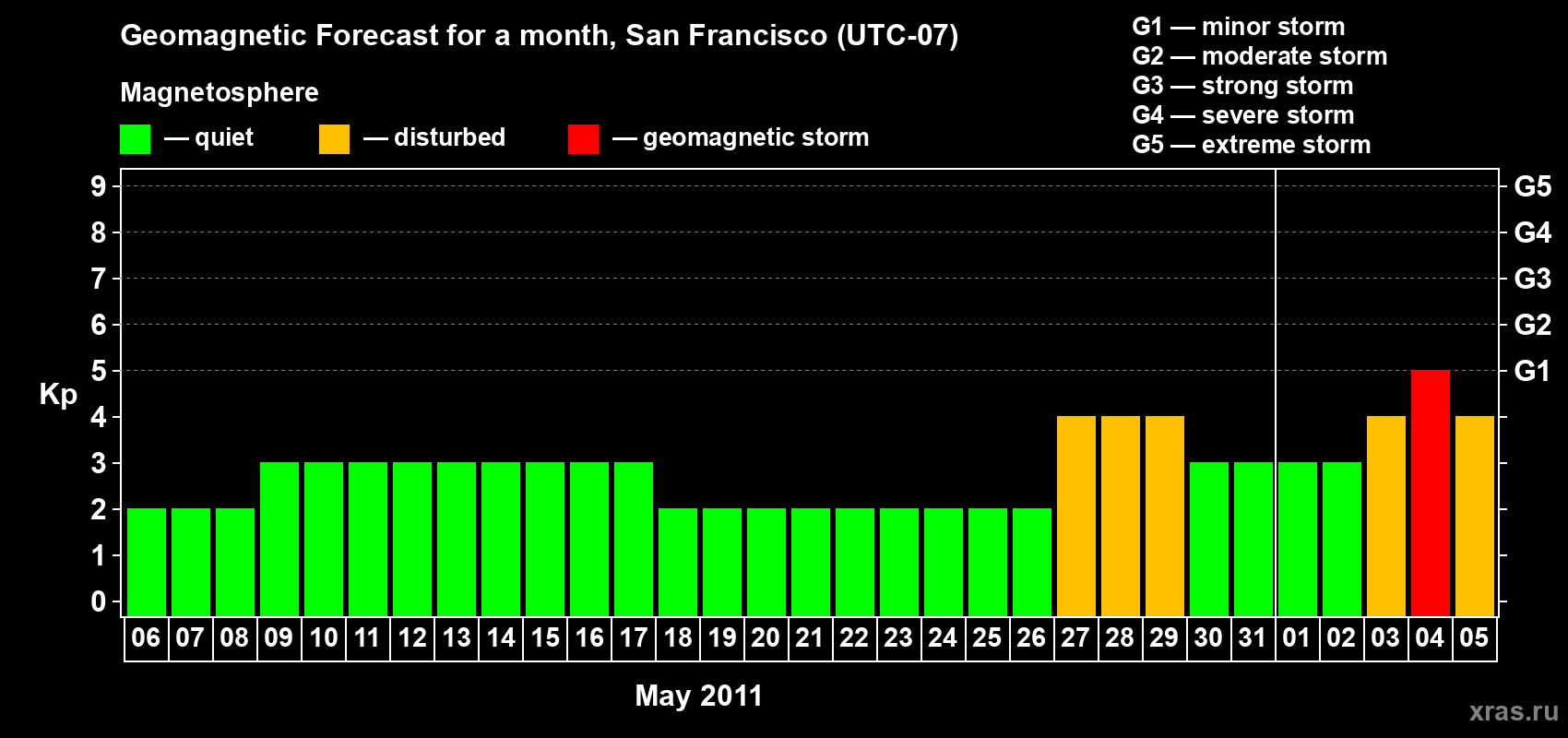 Geomagnetic Forecast for a month, San Francisco (UTC-07)

Magnetosphere

— quiet — disturbed — geomagnetic storm

G1 — minor storm
G2 — moderate storm
G3 — strong storm
G4 — severe storm
G5 — extreme storm

Kp

9
8
7
6
5
4
3
2
1
0

G5
G4
G3
G2
G1

06 07 08 09 10 11 12 13 14 15 16 17 18 19 20 21 22 23 24 25 26 27 28 29 30 31 01 02 03 04 05

May 2011

xras.ru